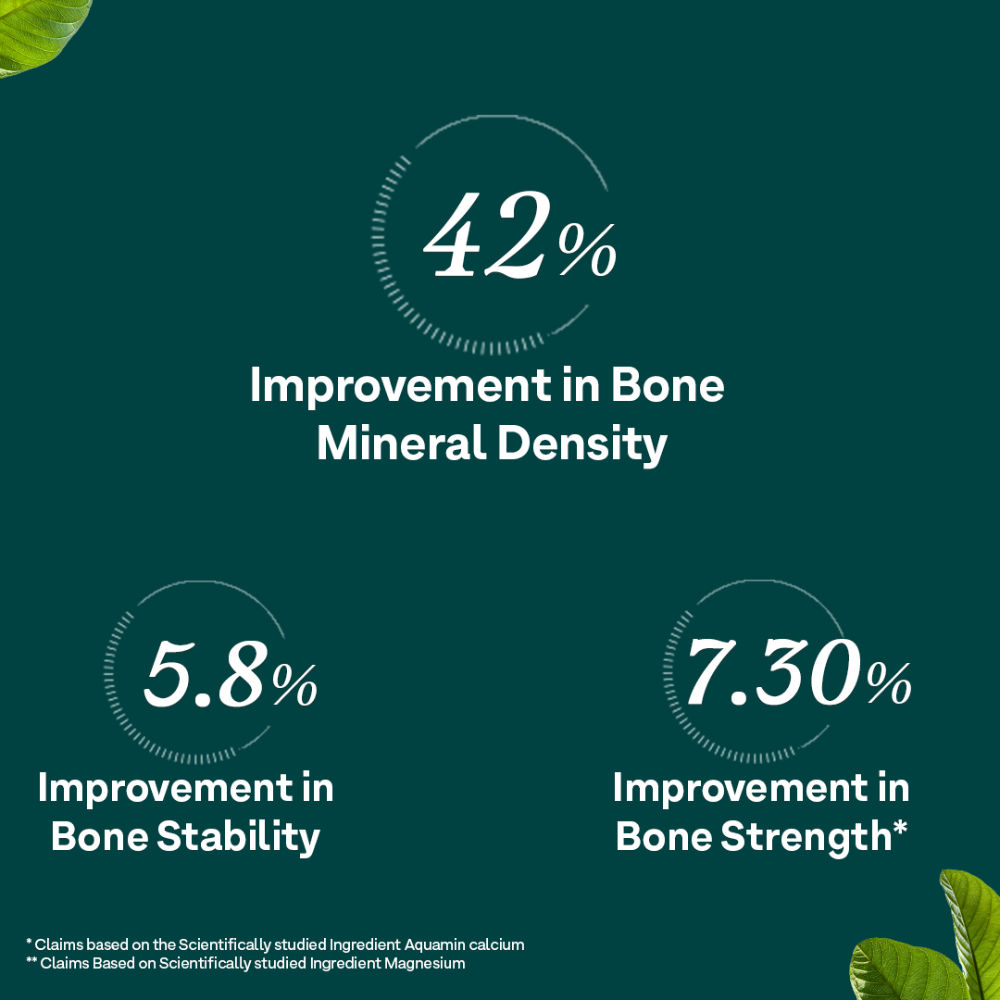 42%

Improvement in Bone Mineral Density

5.8%

Improvement in Bone Stability

7.30%

Improvement in Bone Strength*

* Claims based on the Scientifically studied Ingredient Aquamin calcium
** Claims Based on Scientifically studied Ingredient Magnesium